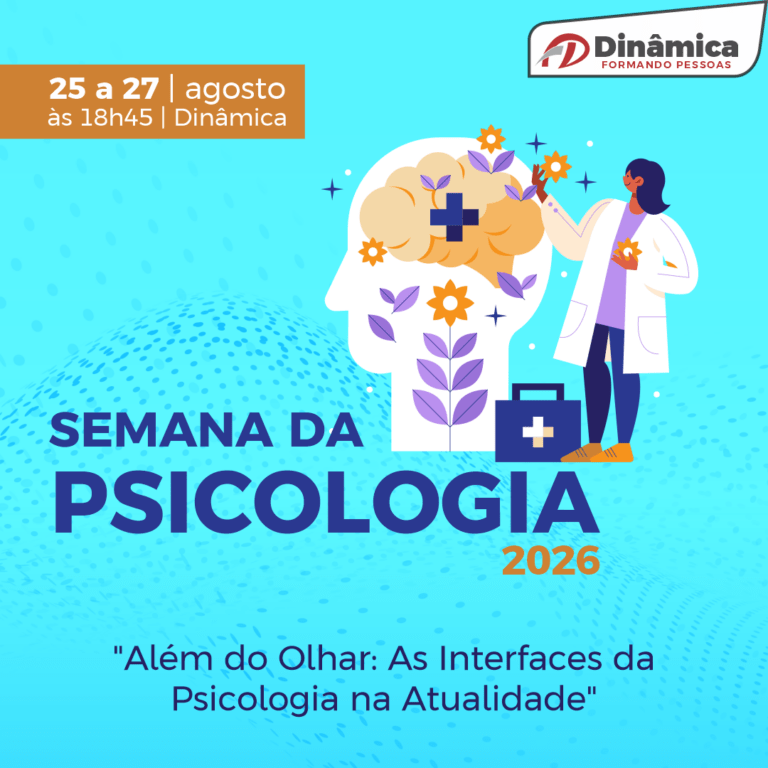 Dinâmica
FORMANDO PESSOAS

25 a 27 | agosto
às 18h45 | Dinâmica

SEMANA DA
PSICOLOGIA
2026

"Além do Olhar: As Interfaces da Psicologia na Atualidade"